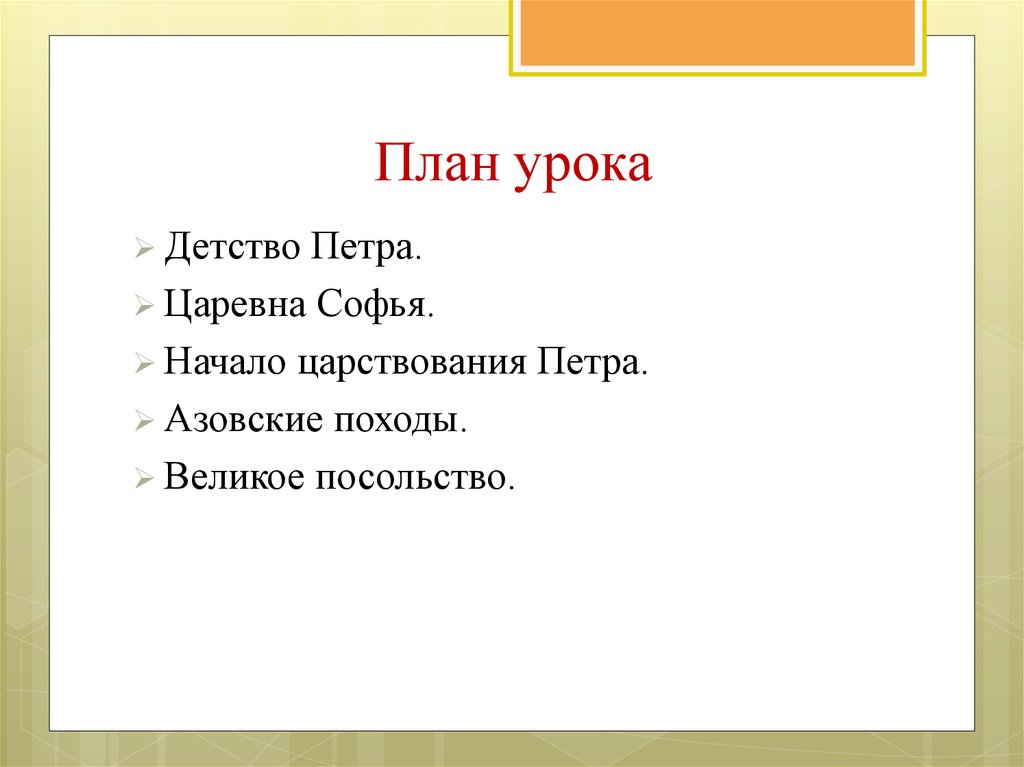 План урока

Детство Петра.

Царевна Софья.

Начало царствования Петра.

Азовские походы.

Великое посольство.